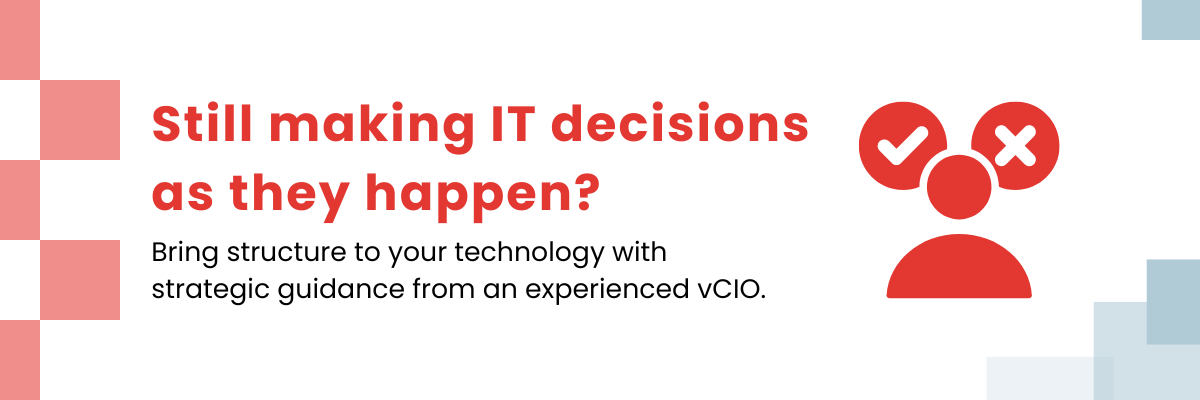 Still making IT decisions as they happen?

Bring structure to your technology with strategic guidance from an experienced vCIO.